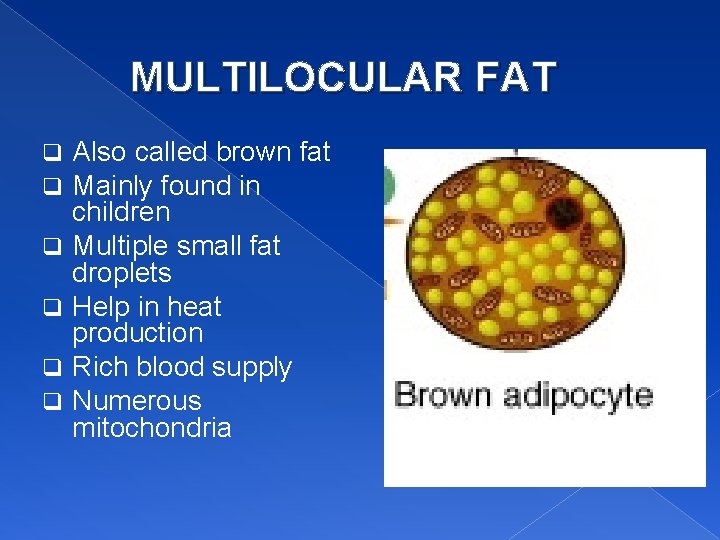 MULTILOCULAR FAT

❑ Also called brown fat
❑ Mainly found in children
❑ Multiple small fat droplets
❑ Help in heat production
❑ Rich blood supply
❑ Numerous mitochondria

Brown adipocyte